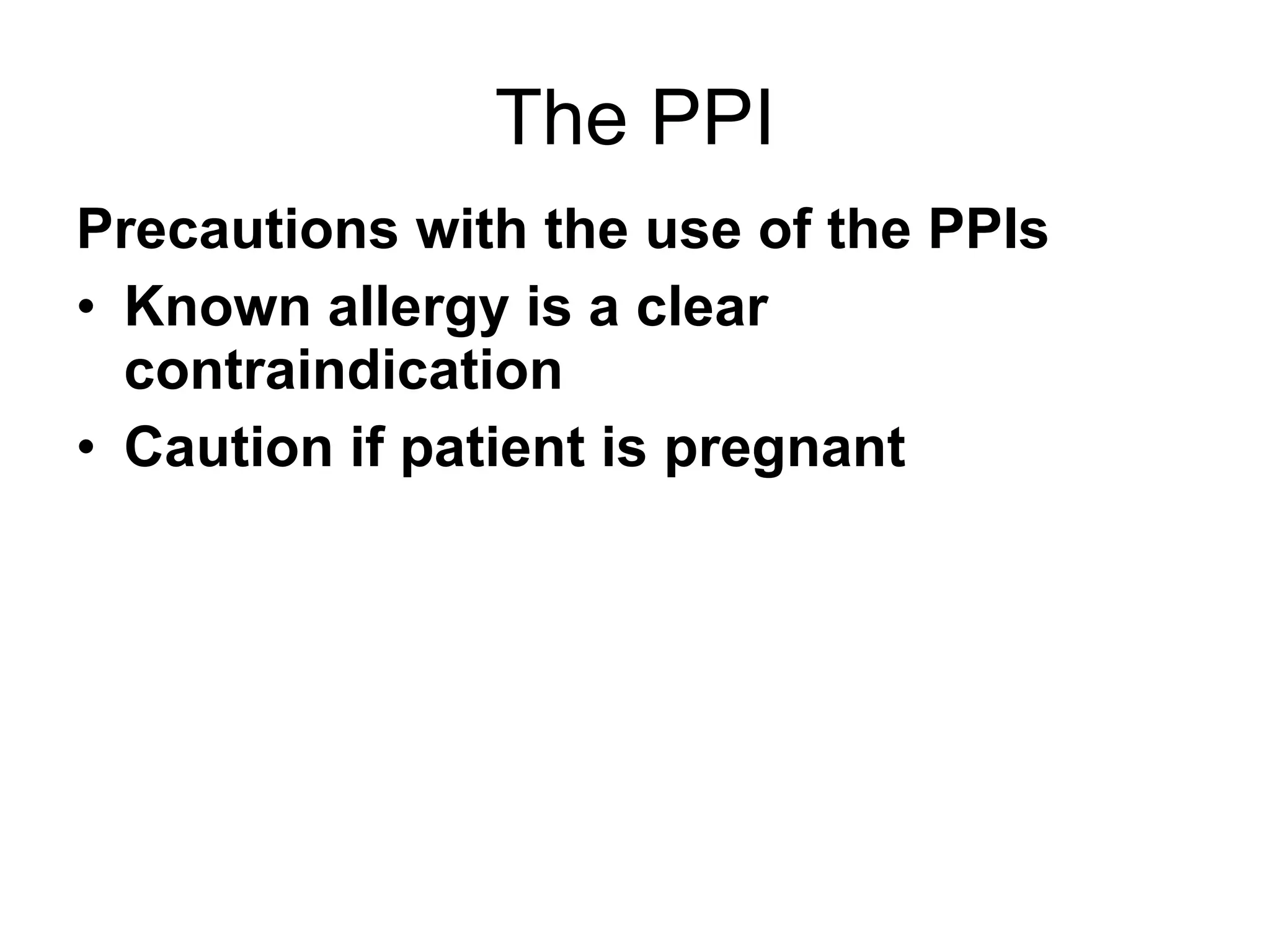 The PPI

Precautions with the use of the PPIs

• Known allergy is a clear contraindication
• Caution if patient is pregnant